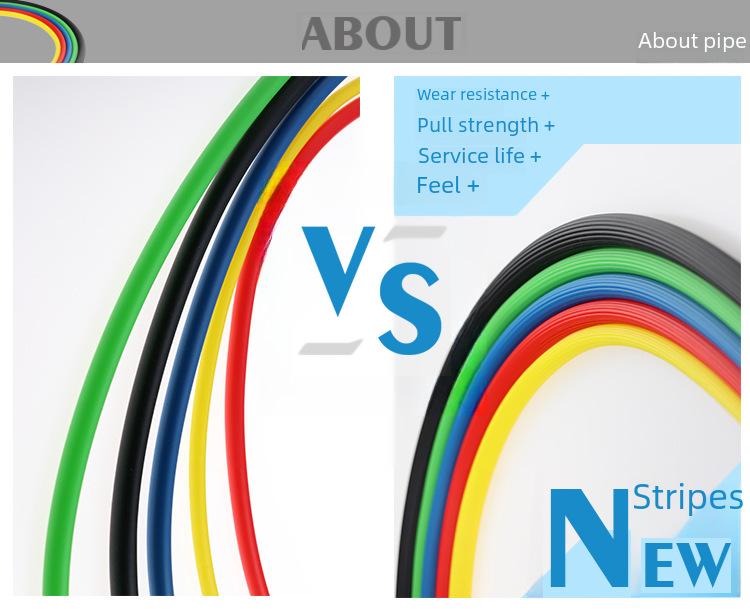 ABOUT

About pipe

Wear resistance +
Pull strength +
Service life +
Feel +

VS

Stripes
NEW